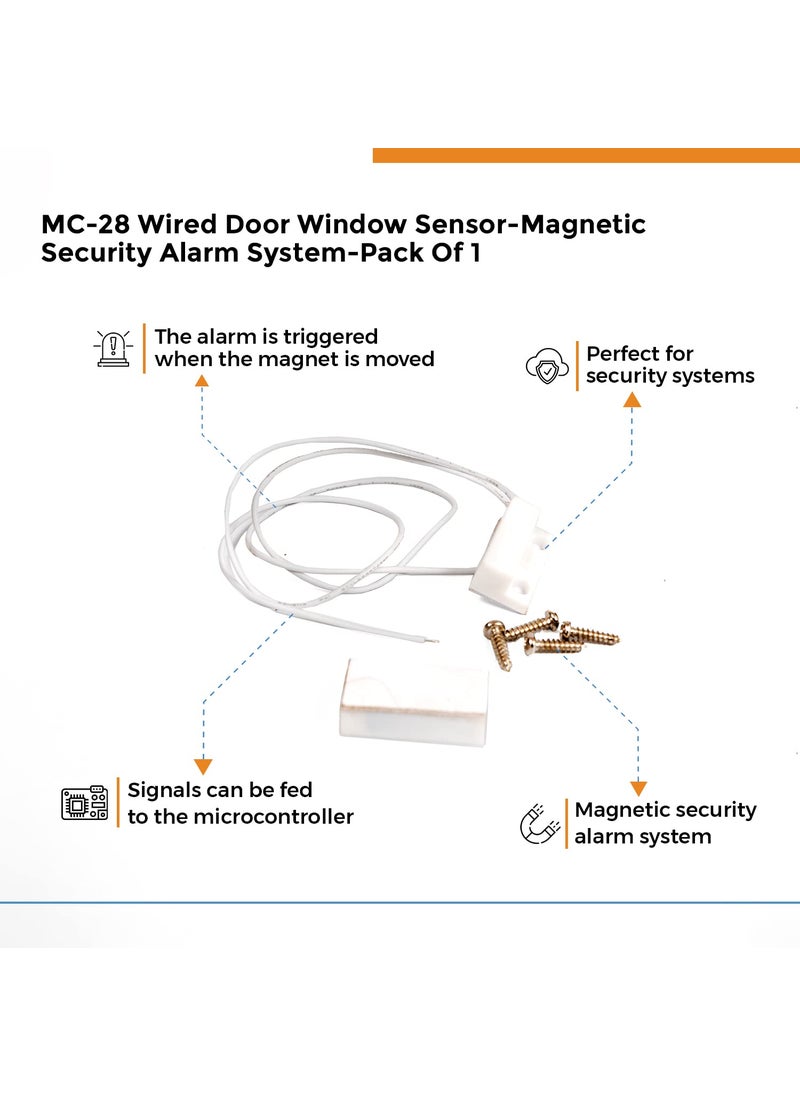 MC-28 Wired Door Window Sensor-Magnetic Security Alarm System-Pack Of 1

The alarm is triggered when the magnet is moved

Perfect for security systems

Signals can be fed to the microcontroller

Magnetic security alarm system